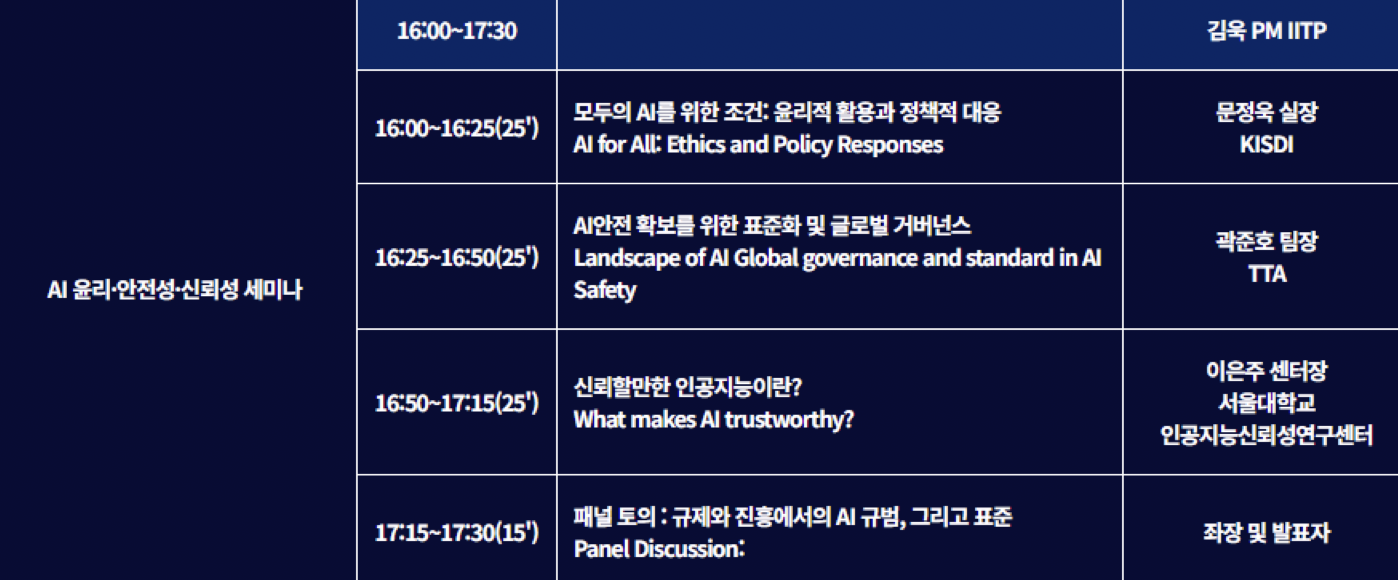 | AI 윤리·안전성·신뢰성 세미나 | 16:00~17:30 | | 김욱 PM IITP |
|---|---|---|---|
| | 16:00~16:25(25') | 모두의 AI를 위한 조건: 윤리적 활용과 정책적 대응 AI for All: Ethics and Policy Responses | 문정욱 실장 KISDI |
| | 16:25~16:50(25') | AI안전 확보를 위한 표준화 및 글로벌 거버넌스 Landscape of AI Global governance and standard in AI Safety | 곽준호 팀장 TTA |
| | 16:50~17:15(25') | 신뢰할만한 인공지능이란? What makes AI trustworthy? | 이은주 센터장 서울대학교 인공지능신뢰성연구센터 |
| | 17:15~17:30(15') | 패널 토의 : 규제와 진흥에서의 AI 규범, 그리고 표준 Panel Discussion: | 좌장 및 발표자 |